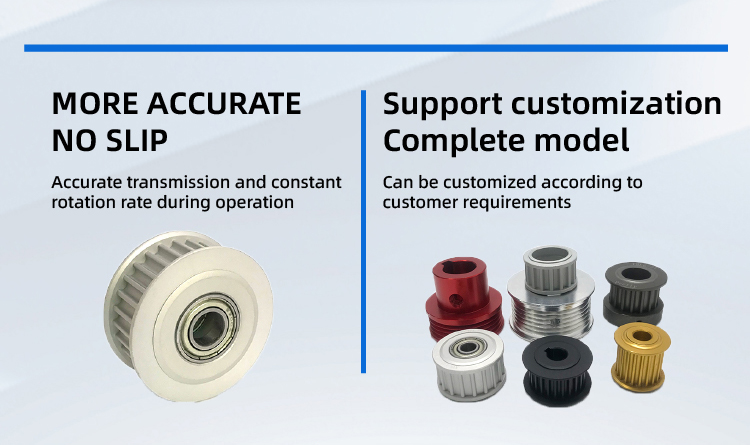 MORE ACCURATE
NO SLIP

Accurate transmission and constant rotation rate during operation

Support customization
Complete model

Can be customized according to customer requirements